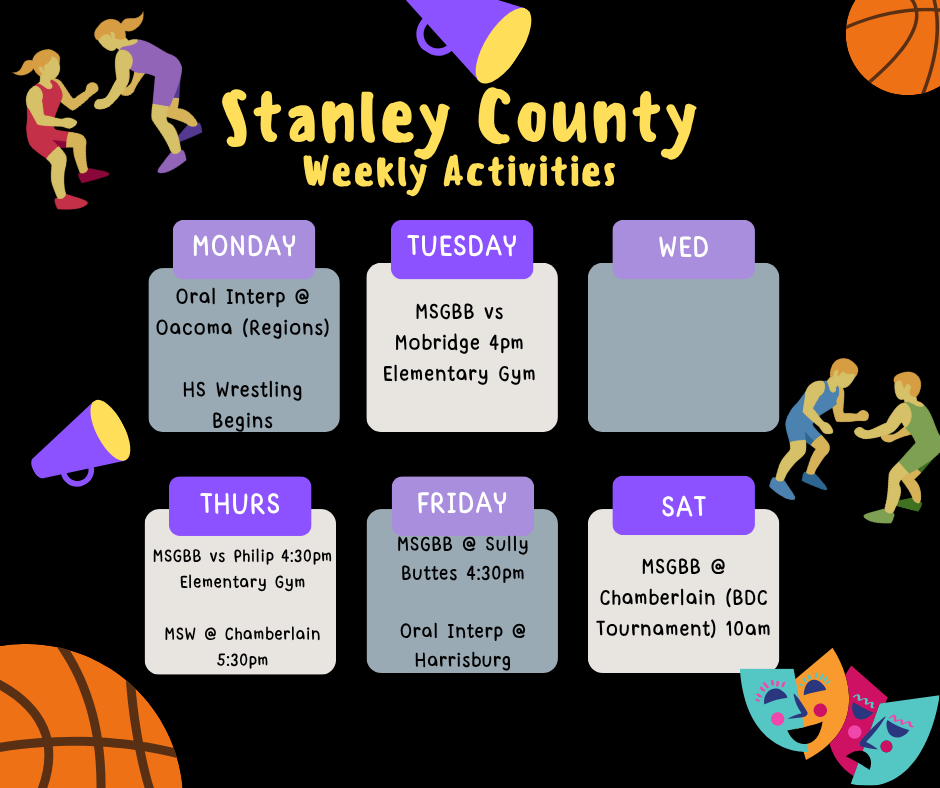 Stanley County
Weekly Activities

MONDAY

Oral Interp @ Oacoma (Regions)

HS Wrestling Begins

TUESDAY

MSGBB vs Mobridge 4pm Elementary Gym

WED

THURS

MSGBB vs Philip 4:30pm Elementary Gym

MSW @ Chamberlain 5:30pm

FRIDAY

MSGBB @ Sully Buttes 4:30pm

Oral Interp @ Harrisburg

SAT

MSGBB @ Chamberlain (BDC Tournament) 10am